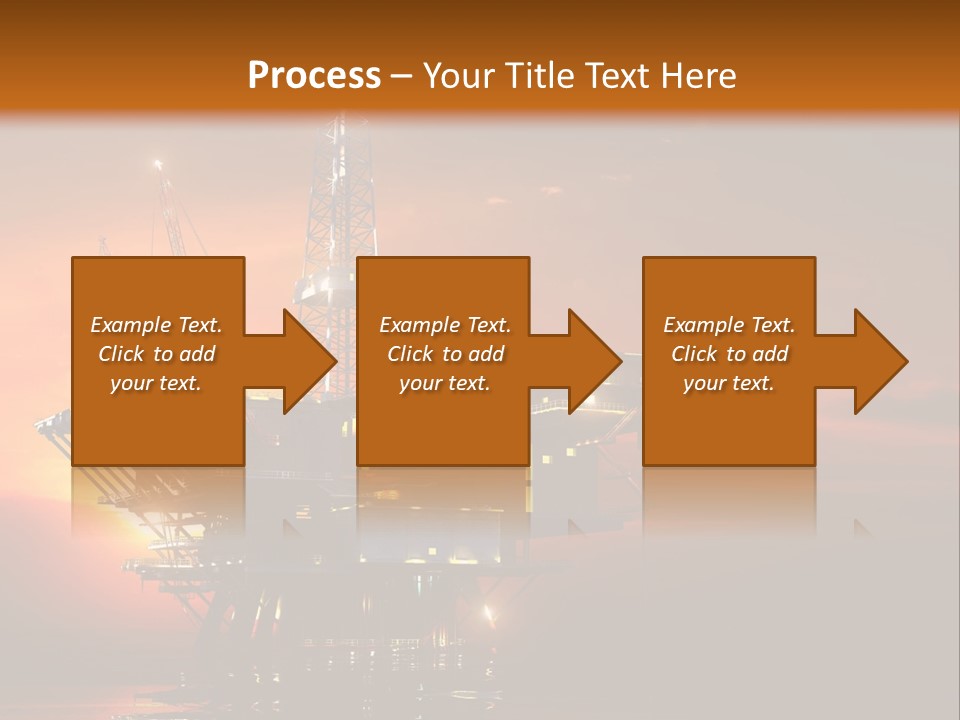 Process – Your Title Text Here

Example Text. Click to add your text.

Example Text. Click to add your text.

Example Text. Click to add your text.